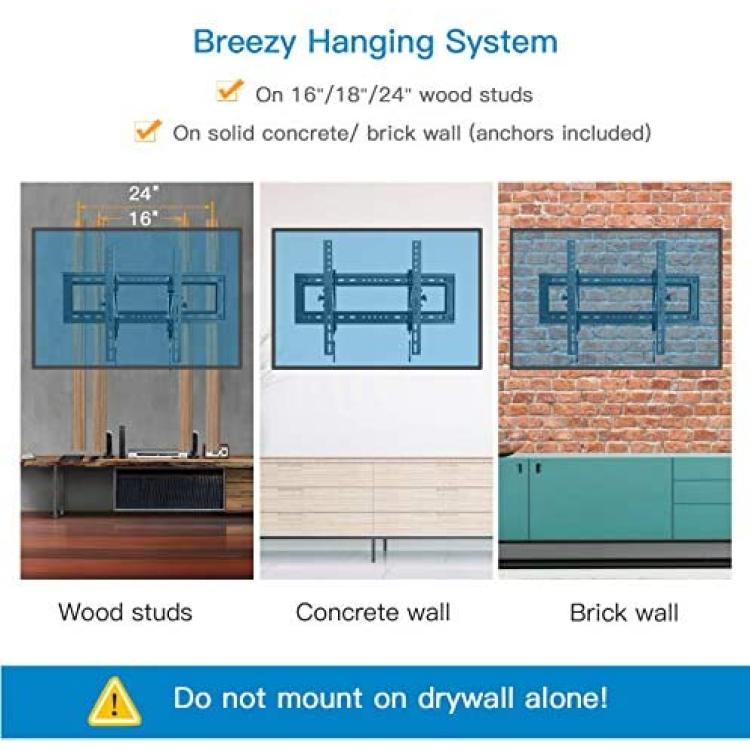 Breezy Hanging System

On 16"/18"/24" wood studs

On solid concrete/ brick wall (anchors included)

24"

16"

Wood studs

Concrete wall

Brick wall

Do not mount on drywall alone!